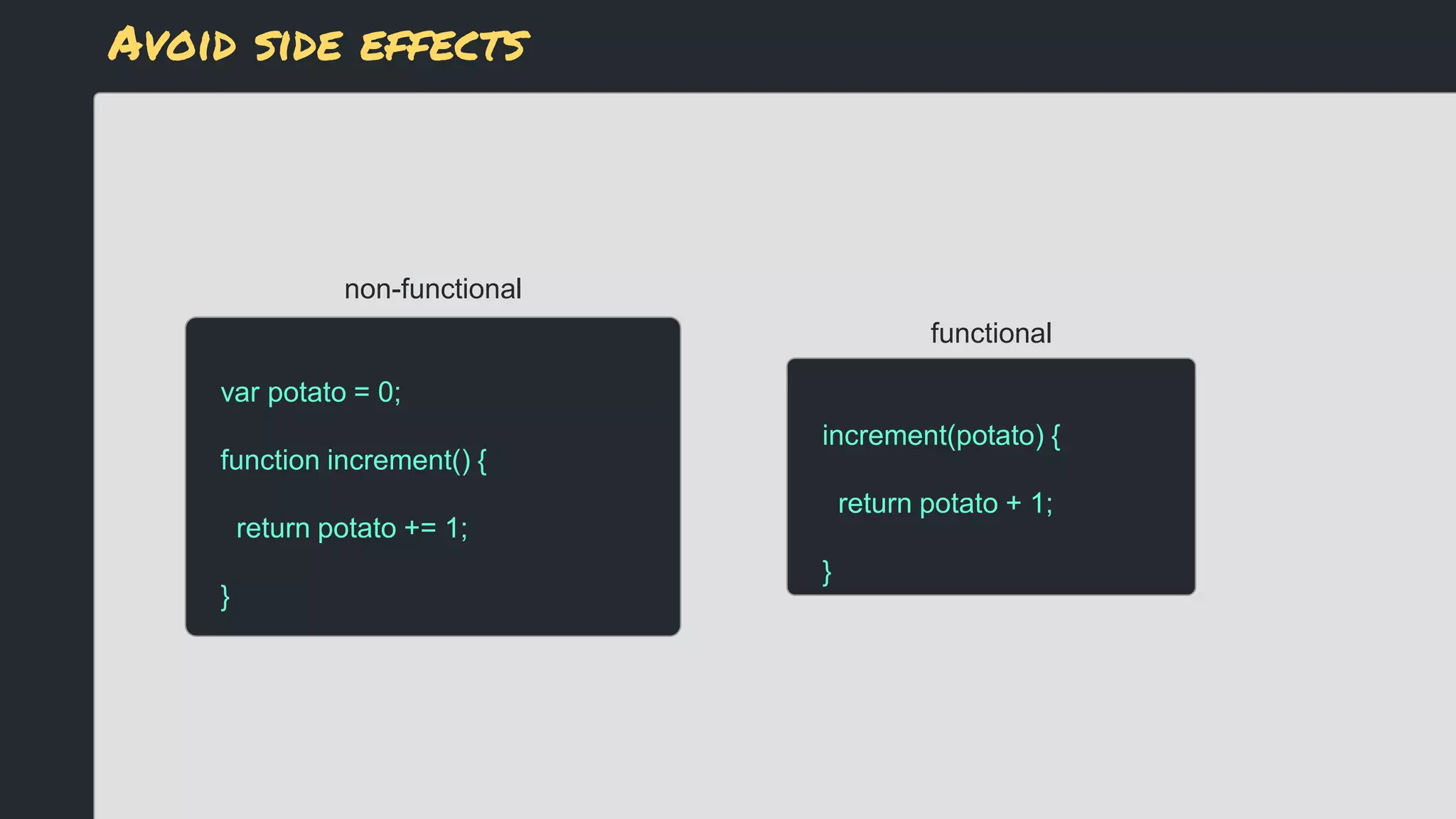 AVOID SIDE EFFECTS

non-functional

var potato = 0;

function increment() {

return potato += 1;

}

functional

increment(potato) {

return potato + 1;

}